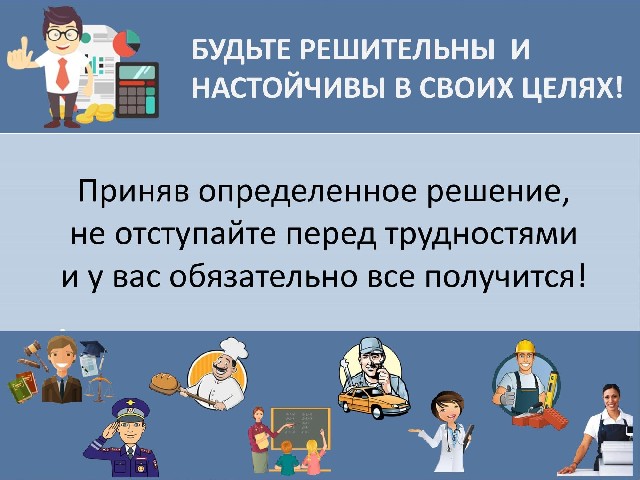 БУДЬТЕ РЕШИТЕЛЬНЫ И НАСТОЙЧИВЫ В СВОИХ ЦЕЛЯХ!

Приняв определенное решение, не отступайте перед трудностями и у вас обязательно все получится!